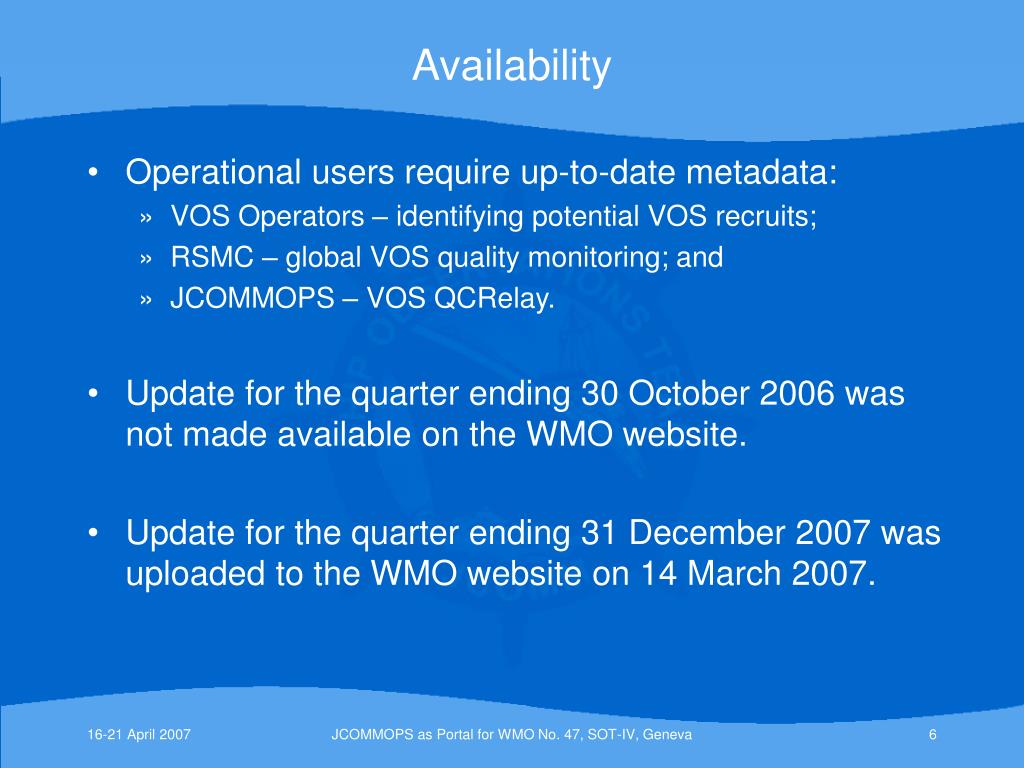 Availability

• Operational users require up-to-date metadata:
» VOS Operators – identifying potential VOS recruits;
» RSMC – global VOS quality monitoring; and
» JCOMMOPS – VOS QCRelay.

• Update for the quarter ending 30 October 2006 was not made available on the WMO website.

• Update for the quarter ending 31 December 2007 was uploaded to the WMO website on 14 March 2007.

16-21 April 2007

JCOMMOPS as Portal for WMO No. 47, SOT-IV, Geneva

6